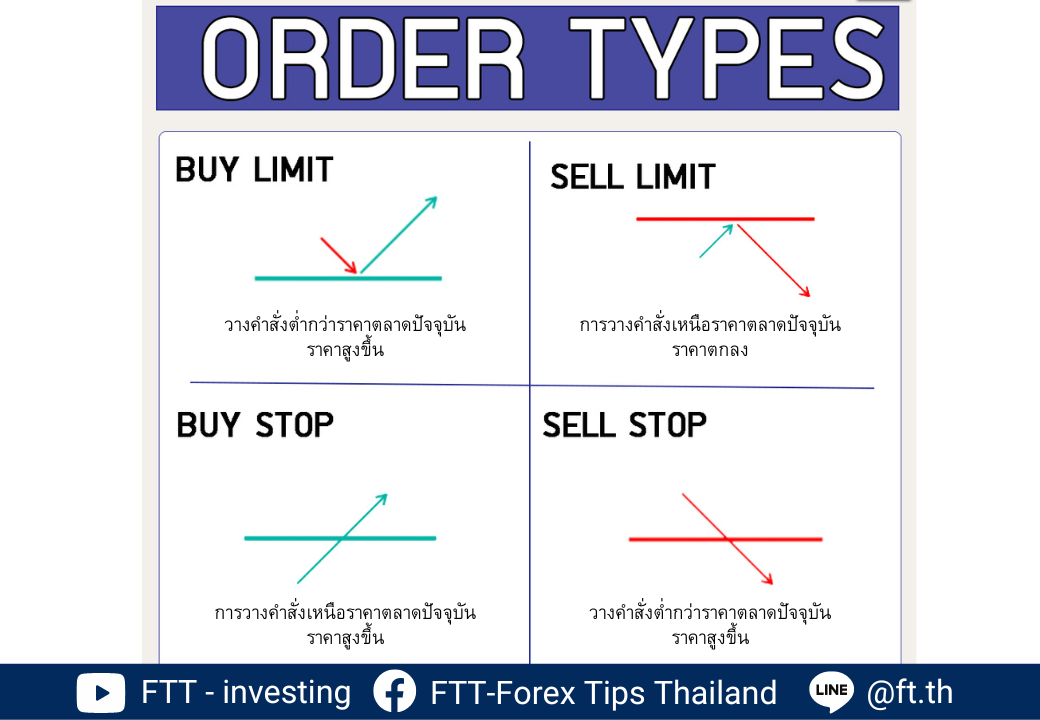 ORDER TYPES

BUY LIMIT

วางคำสั่งต่ำกว่าราคาตลาดปัจจุบัน ราคาสูงขึ้น

SELL LIMIT

การวางคำสั่งเหนือราคาตลาดปัจจุบัน ราคาตกลง

BUY STOP

การวางคำสั่งเหนือราคาตลาดปัจจุบัน ราคาสูงขึ้น

SELL STOP

วางคำสั่งต่ำกว่าราคาตลาดปัจจุบัน ราคาสูงขึ้น

FTT - investing FTT-Forex Tips Thailand LINE @ft.th